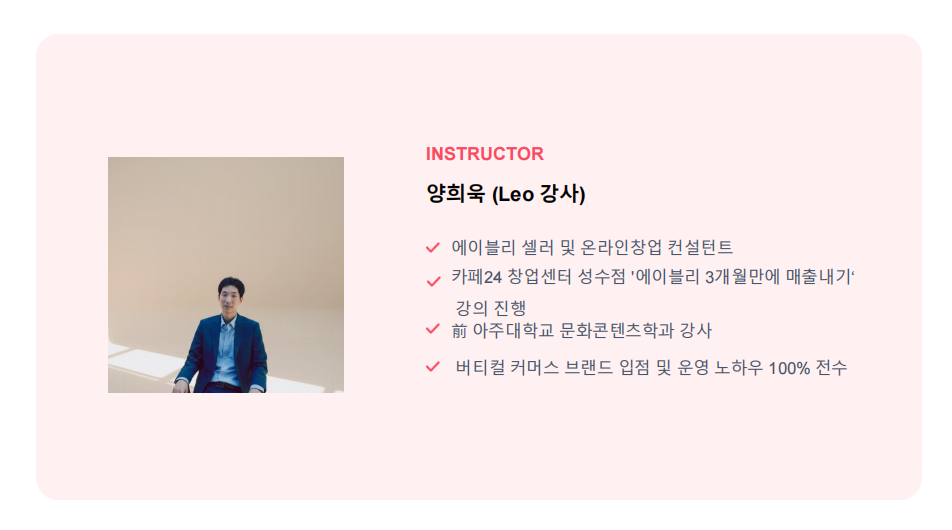 INSTRUCTOR

양희욱 (Leo 강사)

에이블리 셀러 및 온라인창업 컨설턴트
카페24 창업센터 성수점 '에이블리 3개월만에 매출내기' 강의 진행
前 아주대학교 문화콘텐츠학과 강사
버티컬 커머스 브랜드 입점 및 운영 노하우 100% 전수